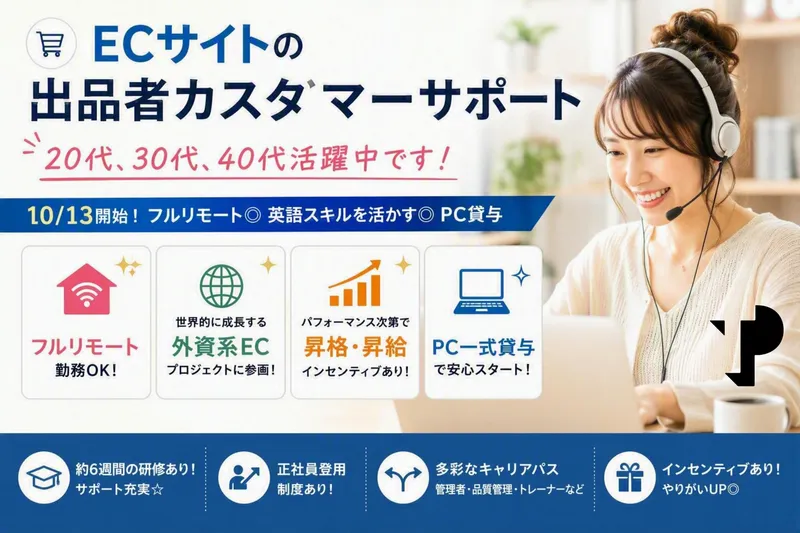 ECサイトの
出品者カスタマーサポート

20代、30代、40代活躍中です!

10/13開始! フルリモート◎ 英語スキルを活かす◎ PC貸与

フルリモート
勤務OK!

世界的に成長する
外資系EC
プロジェクトに参画!

パフォーマンス次第で
昇格・昇給
インセンティブあり!

PC一式貸与
で安心スタート!

約6週間の研修あり!
サポート充実☆

正社員登用
制度あり!

多彩なキャリアパス
管理者・品質管理・トレーナーなど

インセンティブあり!
やりがいUP◎